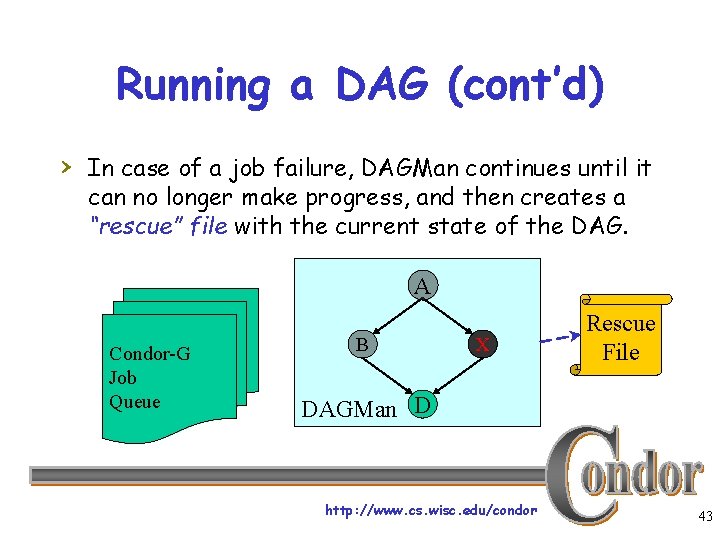 Running a DAG (cont'd)

› In case of a job failure, DAGMan continues until it can no longer make progress, and then creates a "rescue" file with the current state of the DAG.

Condor-G Job Queue

A

B

X

D

DAGMan

Rescue File

Condor

http://www.cs.wisc.edu/condor

43